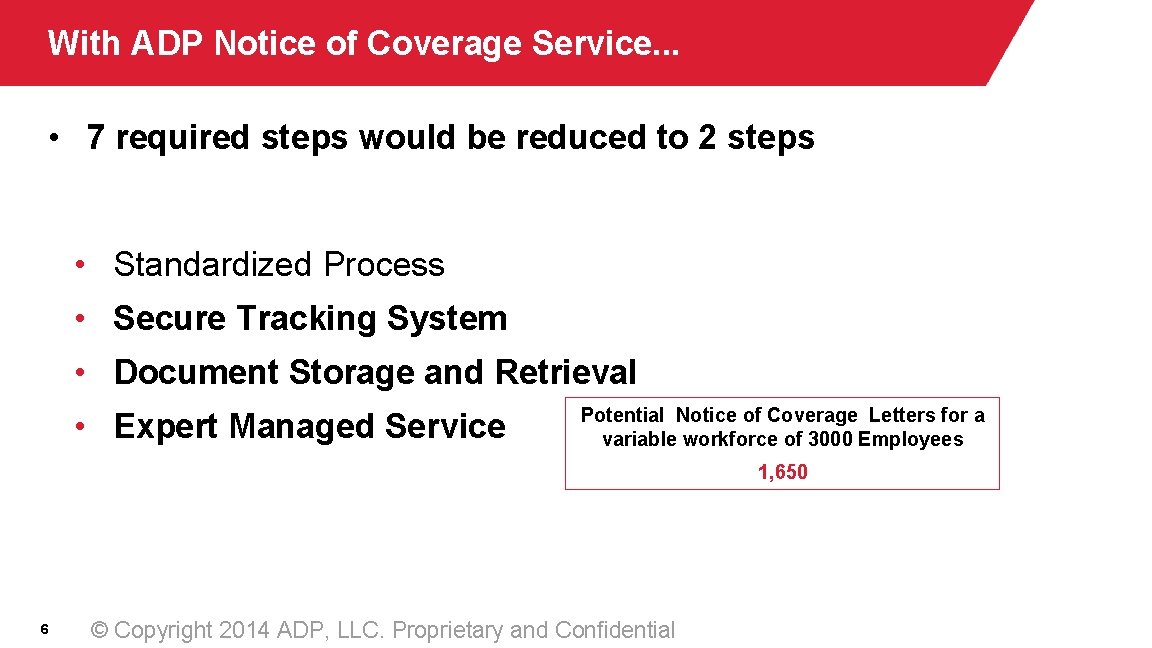 With ADP Notice of Coverage Service...

• 7 required steps would be reduced to 2 steps

• Standardized Process
• Secure Tracking System
• Document Storage and Retrieval
• Expert Managed Service

Potential Notice of Coverage Letters for a variable workforce of 3000 Employees

1,650

6

© Copyright 2014 ADP, LLC. Proprietary and Confidential